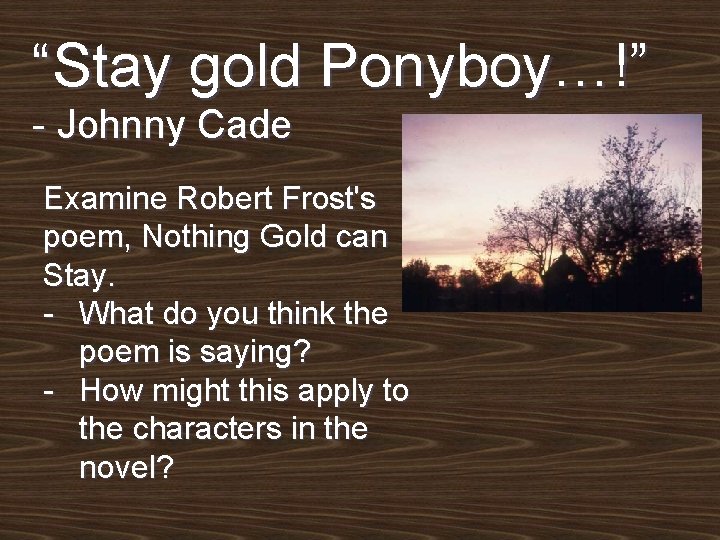 “Stay gold Ponyboy…!”
- Johnny Cade

Examine Robert Frost's poem, Nothing Gold can Stay.
- What do you think the poem is saying?
- How might this apply to the characters in the novel?